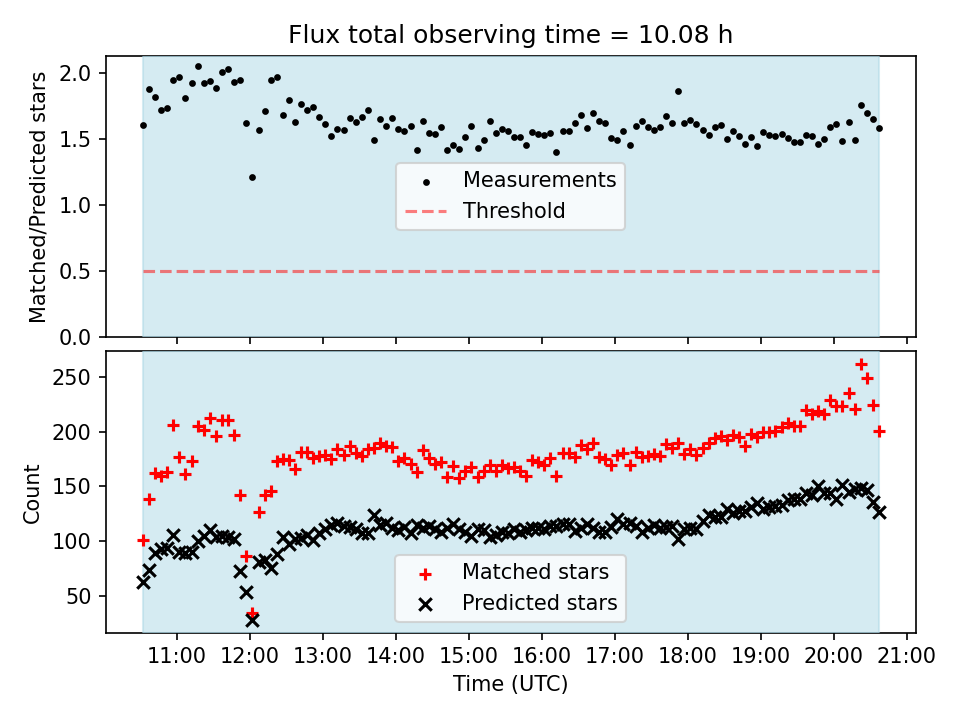 Flux total observing time = 10.08 h

Matched/Predicted stars
2.0
1.5
1.0
0.5
0.0

Measurements
Threshold

Count
250
200
150
100
50

Matched stars
Predicted stars

11:00 12:00 13:00 14:00 15:00 16:00 17:00 18:00 19:00 20:00 21:00
Time (UTC)